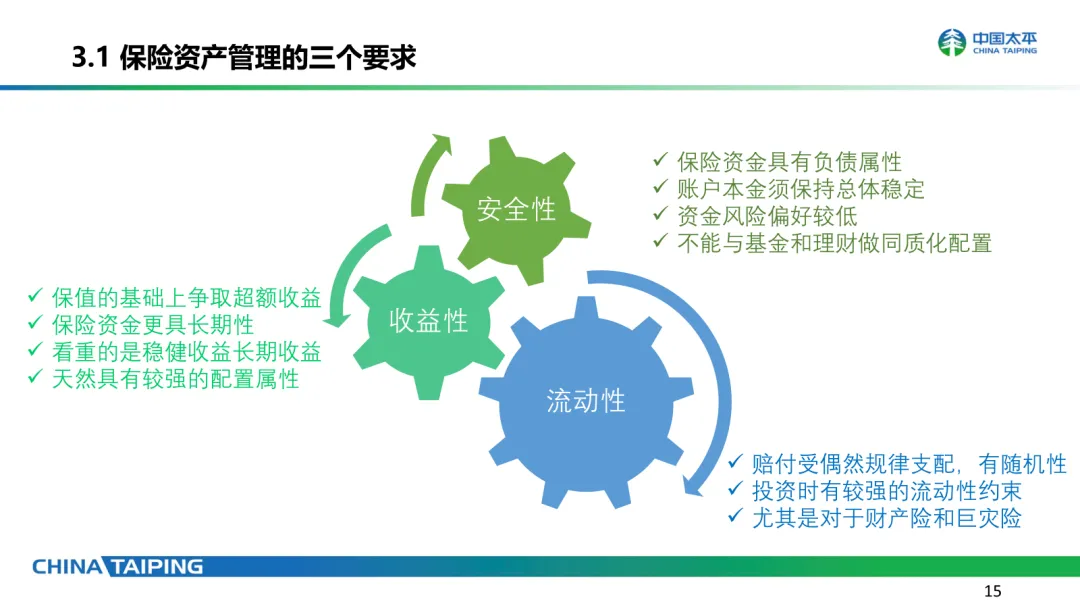 3.1 保险资产管理的三个要求

中国太平
CHINA TAIPING

安全性

✓ 保险资金具有负债属性
✓ 账户本金须保持总体稳定
✓ 资金风险偏好较低
✓ 不能与基金和理财做同质化配置

收益性

✓ 保值的基础上争取超额收益
✓ 保险资金更具长期性
✓ 看重的是稳健收益长期收益
✓ 天然具有较强的配置属性

流动性

✓ 赔付受偶然规律支配，有随机性
✓ 投资时有较强的流动性约束
✓ 尤其是对于财产险和巨灾险

CHINA TAIPING

15